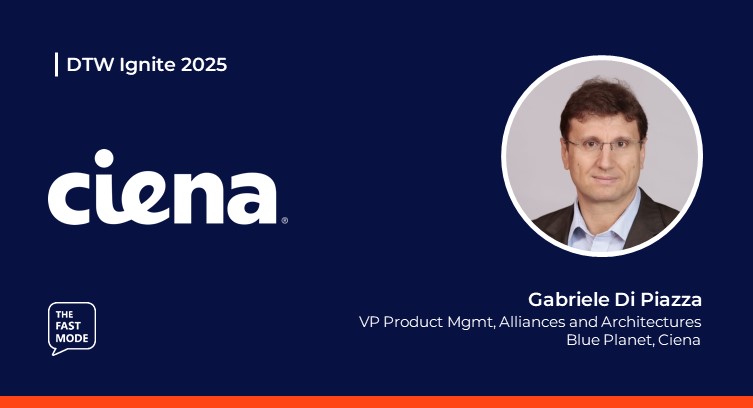 DTW Ignite 2025

ciena®

THE FAST MODE

Gabriele Di Piazza
VP Product Mgmt, Alliances and Architectures
Blue Planet, Ciena